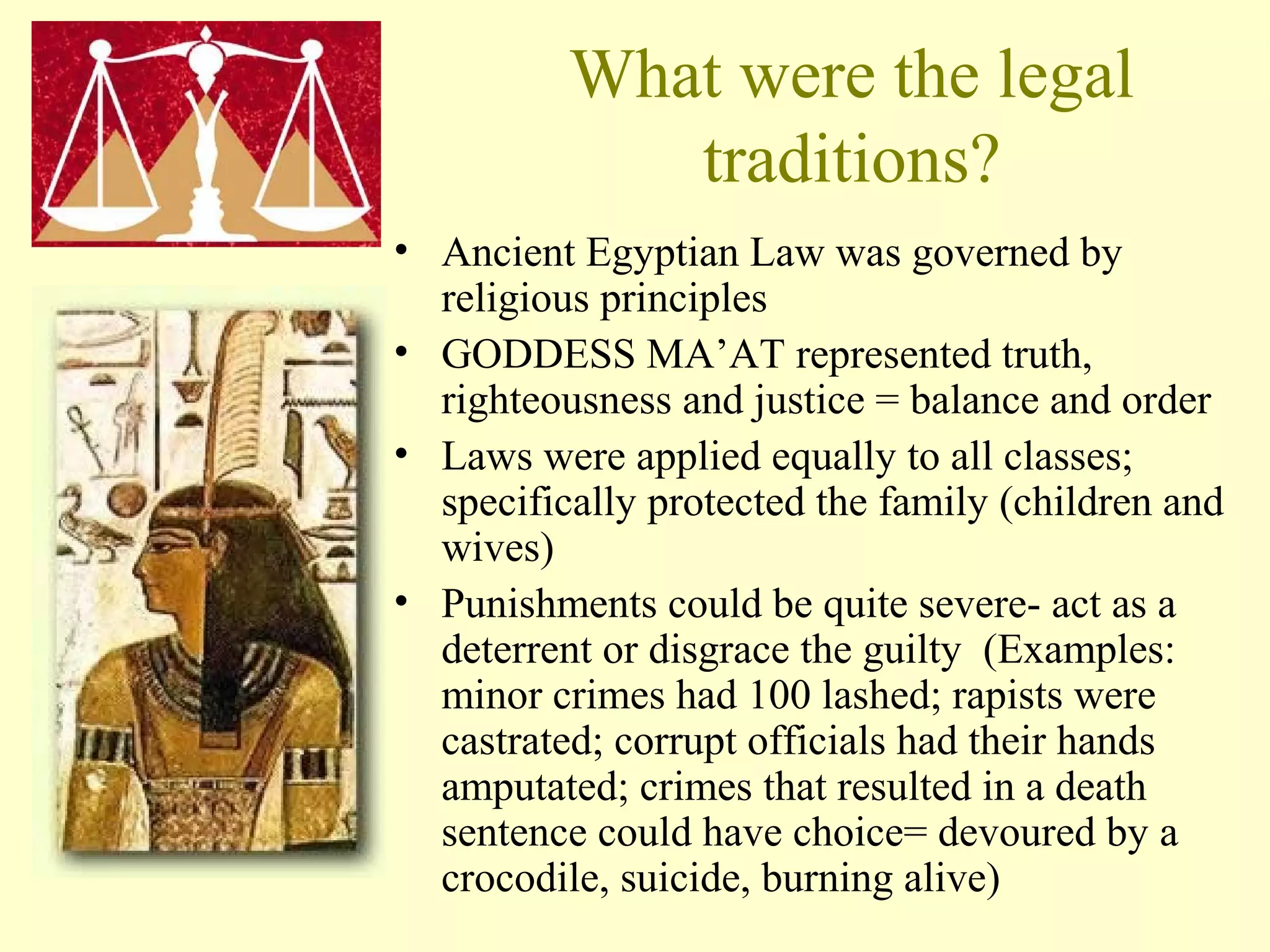 What were the legal traditions?

• Ancient Egyptian Law was governed by religious principles
• GODDESS MA’AT represented truth, righteousness and justice = balance and order
• Laws were applied equally to all classes; specifically protected the family (children and wives)
• Punishments could be quite severe- act as a deterrent or disgrace the guilty (Examples: minor crimes had 100 lashed; rapists were castrated; corrupt officials had their hands amputated; crimes that resulted in a death sentence could have choice= devoured by a crocodile, suicide, burning alive)